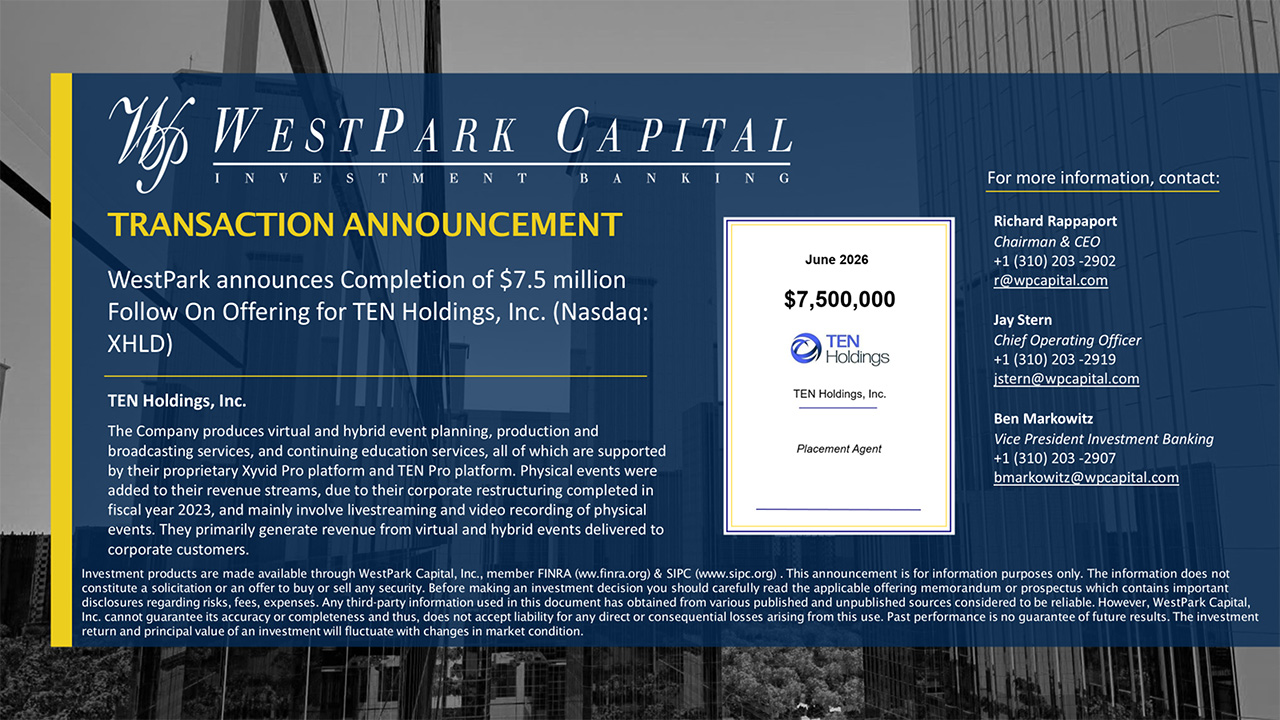 WP WESTPARK CAPITAL
INVESTMENT BANKING

TRANSACTION ANNOUNCEMENT

WestPark announces Completion of $7.5 million Follow On Offering for TEN Holdings, Inc. (Nasdaq: XHLD)

TEN Holdings, Inc.

The Company produces virtual and hybrid event planning, production and broadcasting services, and continuing education services, all of which are supported by their proprietary Xyvid Pro platform and TEN Pro platform. Physical events were added to their revenue streams, due to their corporate restructuring completed in fiscal year 2023, and mainly involve livestreaming and video recording of physical events. They primarily generate revenue from virtual and hybrid events delivered to corporate customers.

June 2026

$7,500,000

TEN Holdings

TEN Holdings, Inc.

Placement Agent

For more information, contact:

Richard Rappaport
Chairman & CEO
+1 (310) 203 -2902
r@wpcapital.com

Jay Stern
Chief Operating Officer
+1 (310) 203 -2919
jstern@wpcapital.com

Ben Markowitz
Vice President Investment Banking
+1 (310) 203 -2907
bmarkowitz@wpcapital.com

Investment products are made available through WestPark Capital, Inc., member FINRA (ww.finra.org) & SIPC (www.sipc.org) . This announcement is for information purposes only. The information does not constitute a solicitation or an offer to buy or sell any security. Before making an investment decision you should carefully read the applicable offering memorandum or prospectus which contains important disclosures regarding risks, fees, expenses. Any third-party information used in this document has obtained from various published and unpublished sources considered to be reliable. However, WestPark Capital, Inc. cannot guarantee its accuracy or completeness and thus, does not accept liability for any direct or consequential losses arising from this use. Past performance is no guarantee of future results. The investment return and principal value of an investment will fluctuate with changes in market condition.